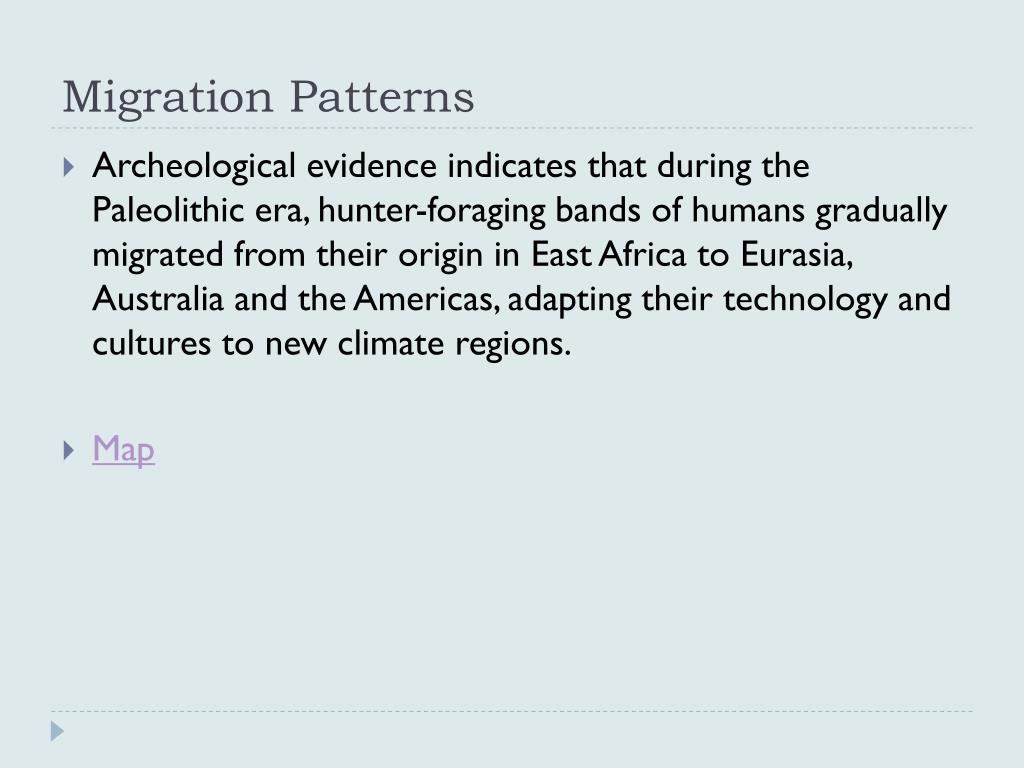 Migration Patterns

Archeological evidence indicates that during the Paleolithic era, hunter-foraging bands of humans gradually migrated from their origin in East Africa to Eurasia, Australia and the Americas, adapting their technology and cultures to new climate regions.

Map